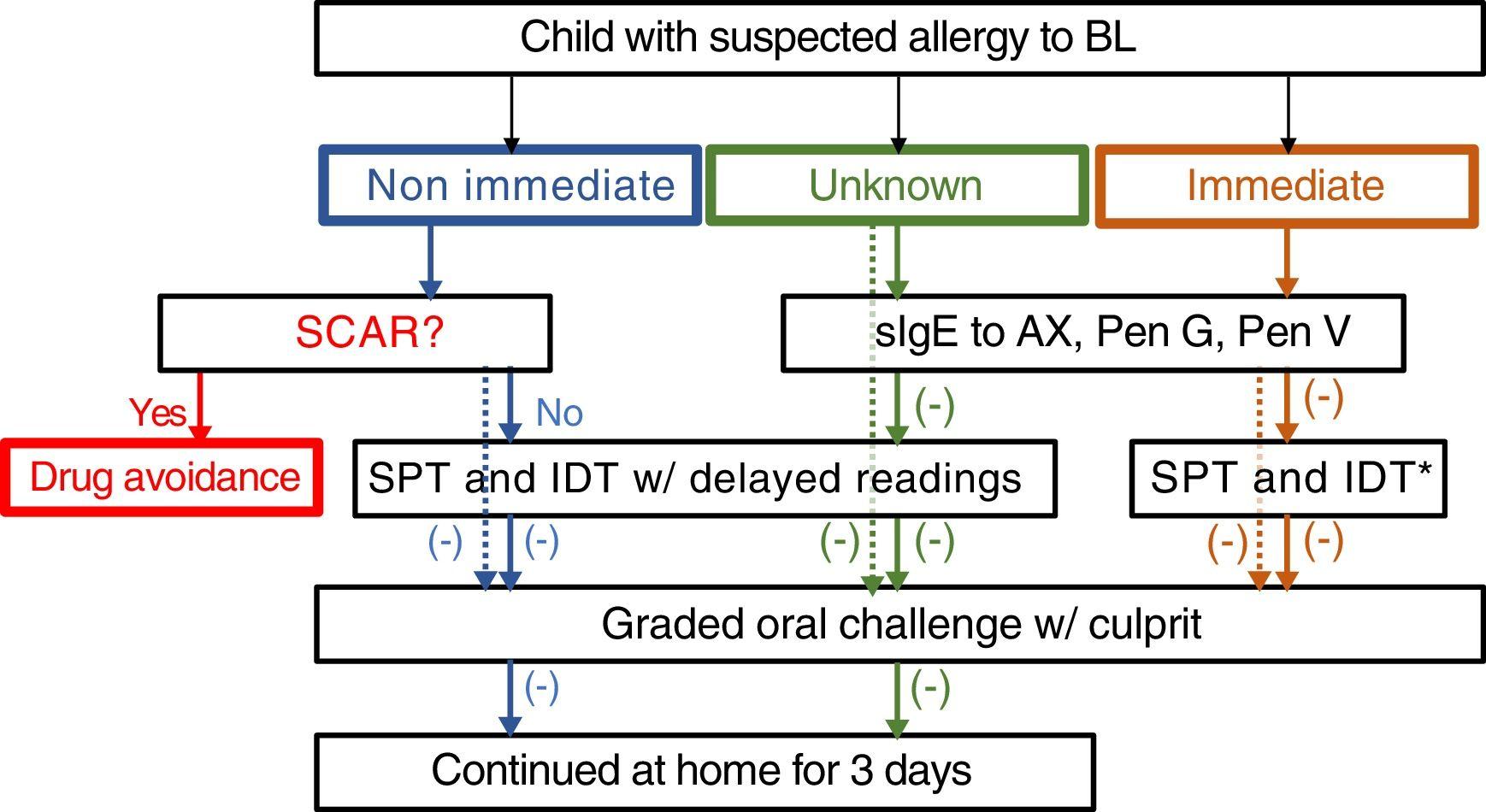 Child with suspected allergy to BL

Non immediate

Unknown

Immediate

SCAR?

sIgE to AX, Pen G, Pen V

Yes

No

(-)

(-)

Drug avoidance

SPT and IDT w/ delayed readings

SPT and IDT*

(-)

(-)

(-)

(-)

(-)

(-)

Graded oral challenge w/ culprit

(-)

(-)

Continued at home for 3 days